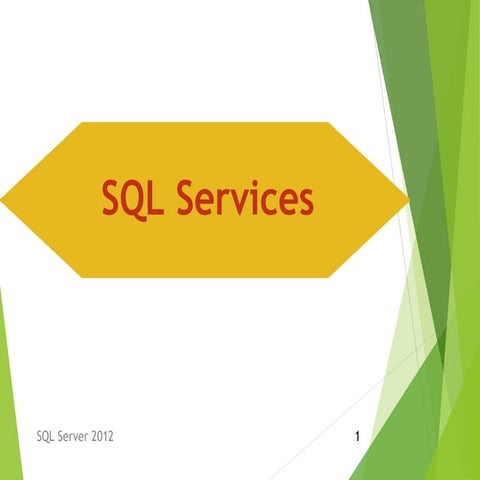 SQL Services

SQL Server 2012

1